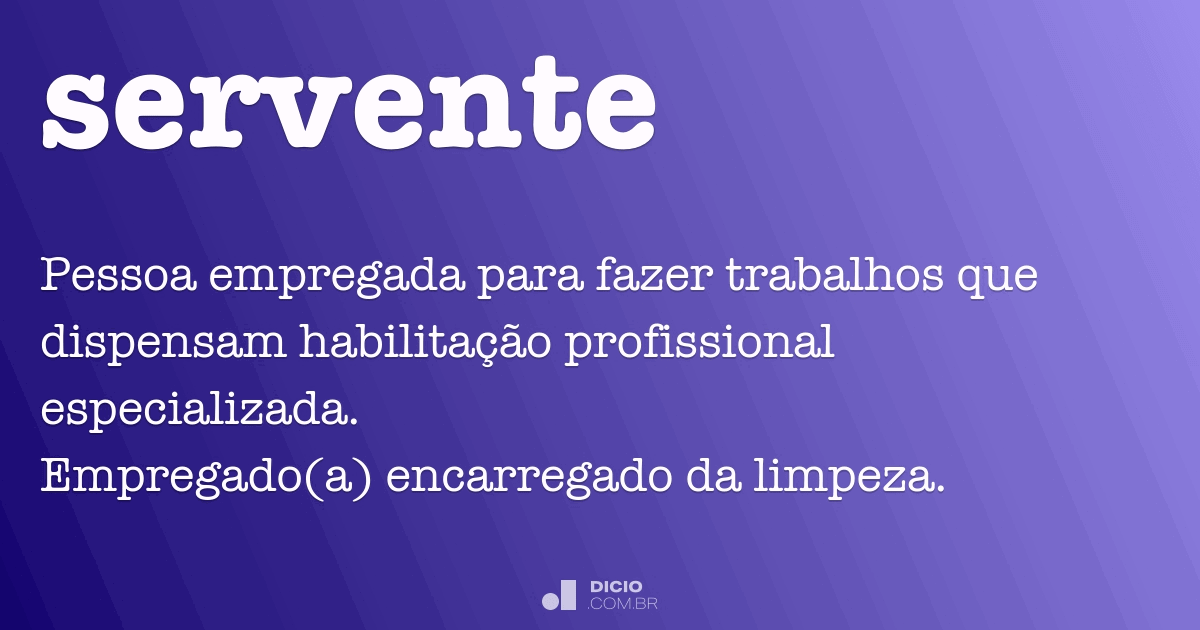 servente

Pessoa empregada para fazer trabalhos que dispensam habilitação profissional especializada.
Empregado(a) encarregado da limpeza.

DICIO
.COM.BR